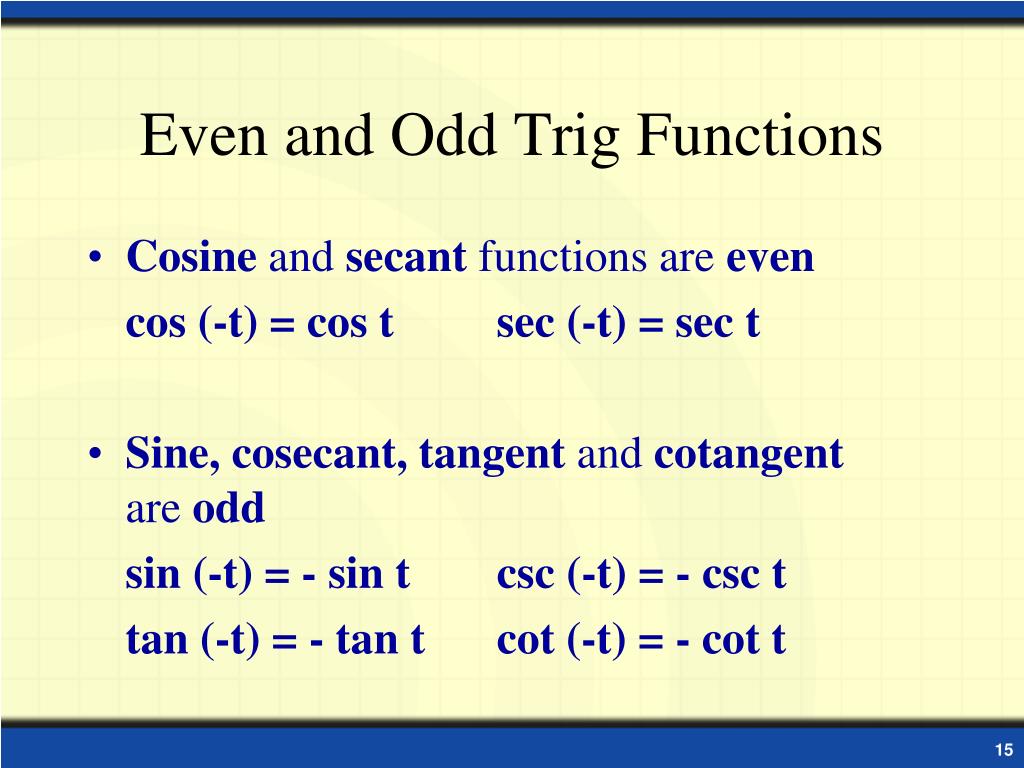 Even and Odd Trig Functions

• Cosine and secant functions are even

cos (-t) = cos t     sec (-t) = sec t

• Sine, cosecant, tangent and cotangent are odd

sin (-t) = - sin t     csc (-t) = - csc t

tan (-t) = - tan t     cot (-t) = - cot t

15